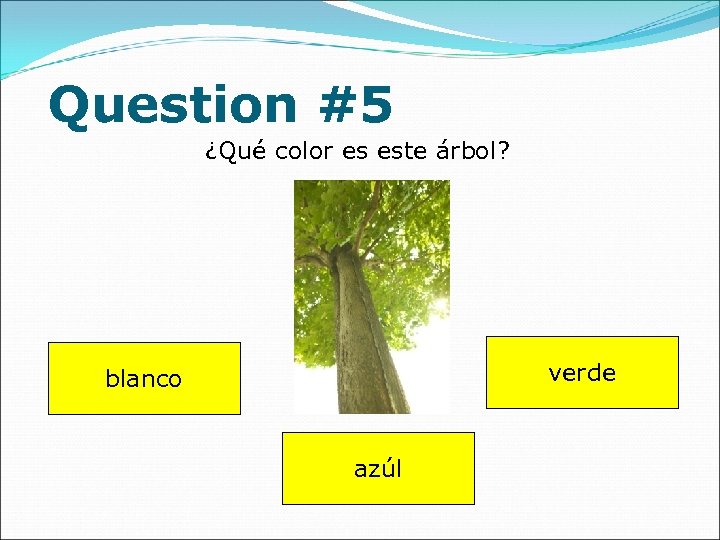 Question #5

¿Qué color es este árbol?

blanco

verde

azúl